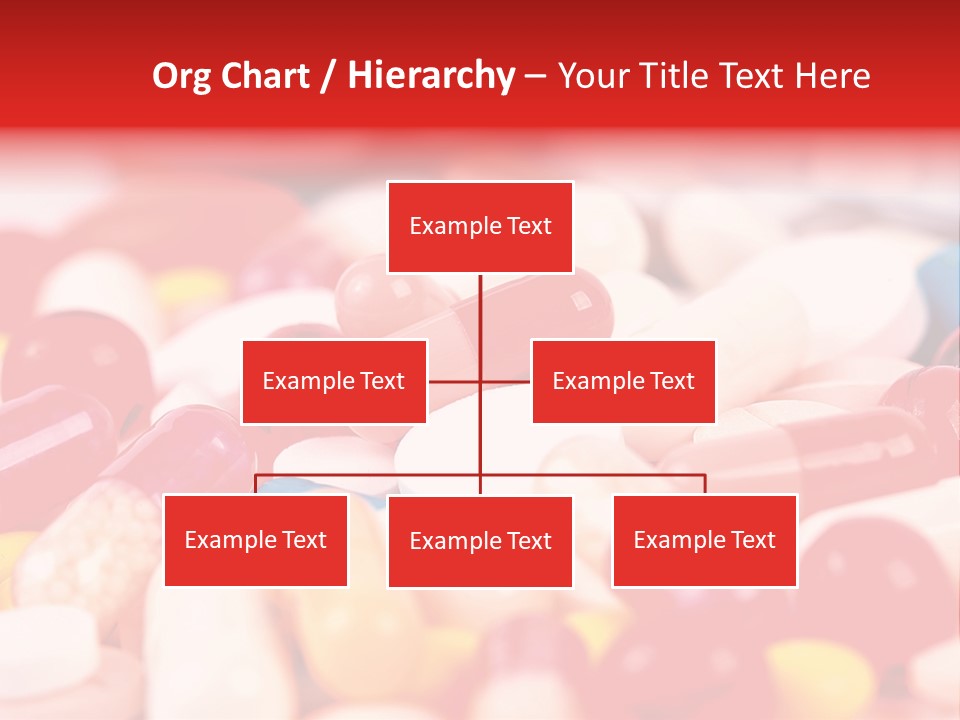 Org Chart / Hierarchy – Your Title Text Here

Example Text

Example Text

Example Text

Example Text

Example Text

Example Text